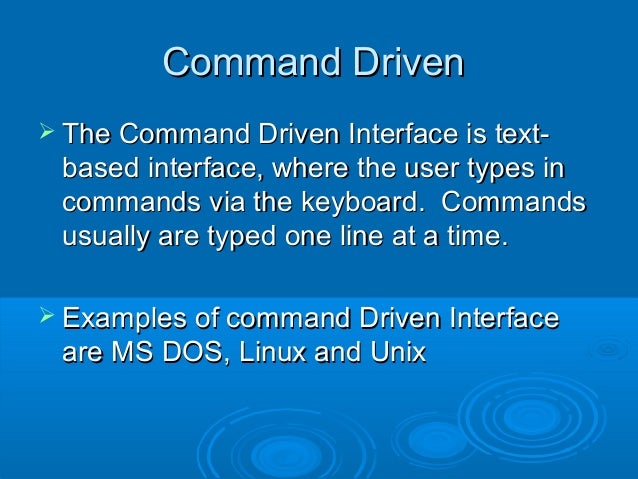 Command Driven

➢ The Command Driven Interface is text-based interface, where the user types in commands via the keyboard.  Commands usually are typed one line at a time.

➢ Examples of command Driven Interface are MS DOS, Linux and Unix